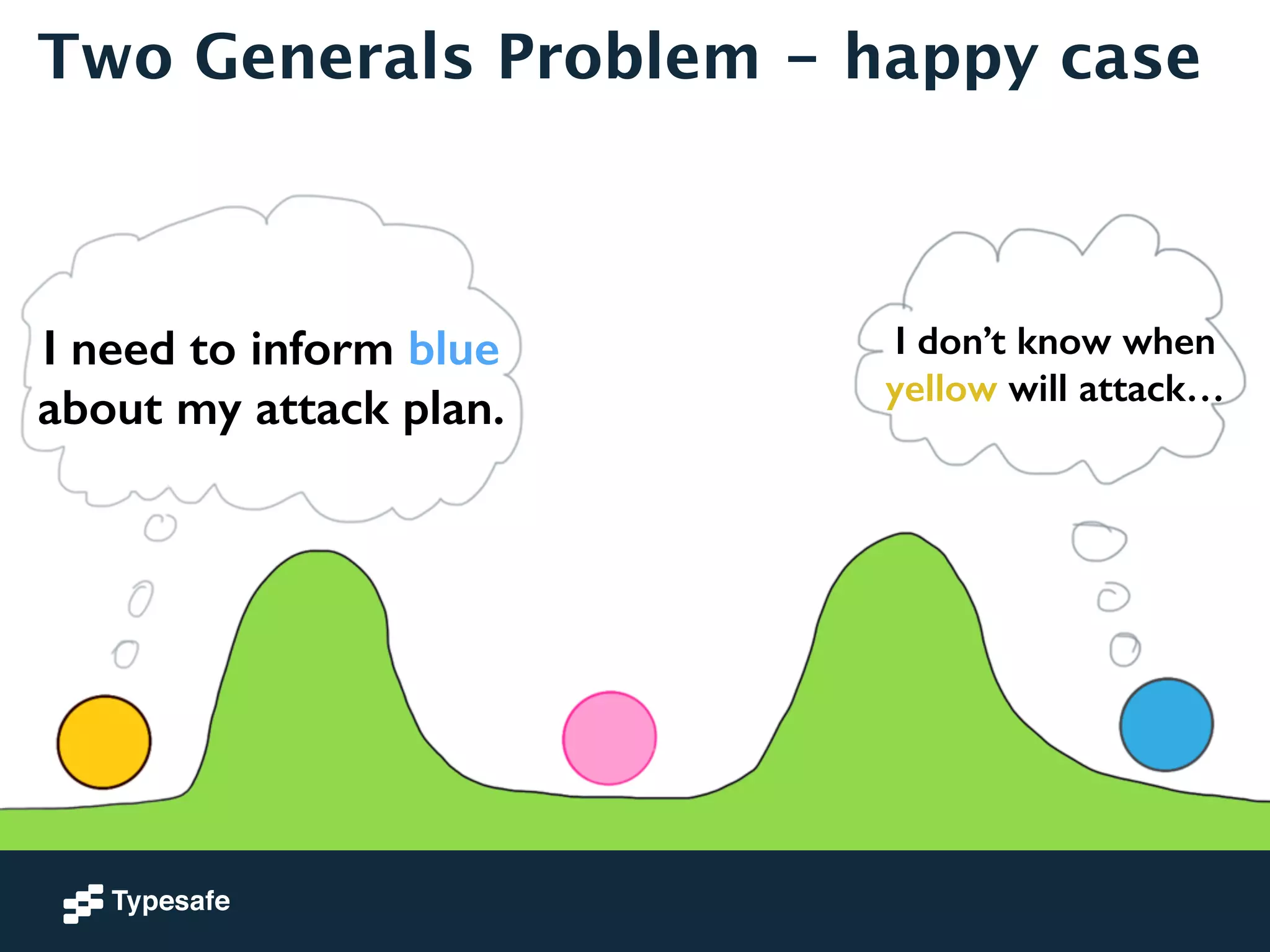 Two Generals Problem – happy case

I need to inform blue about my attack plan.

I don't know when yellow will attack…

Typesafe